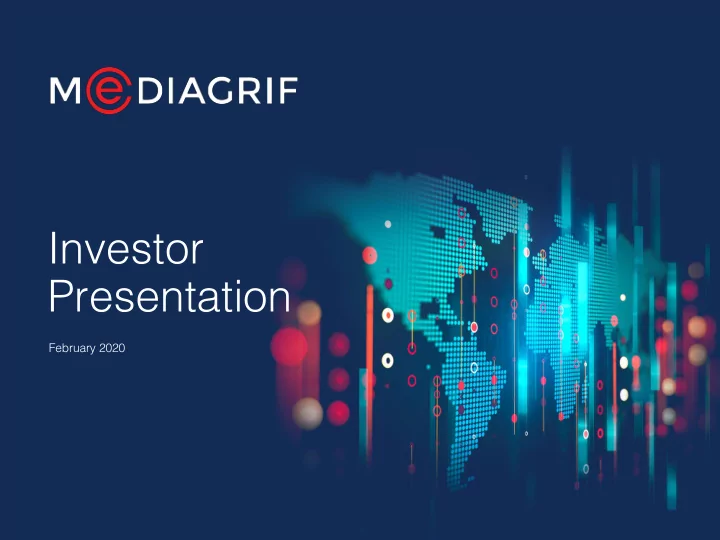 MeDIAGRIF

Investor Presentation

February 2020